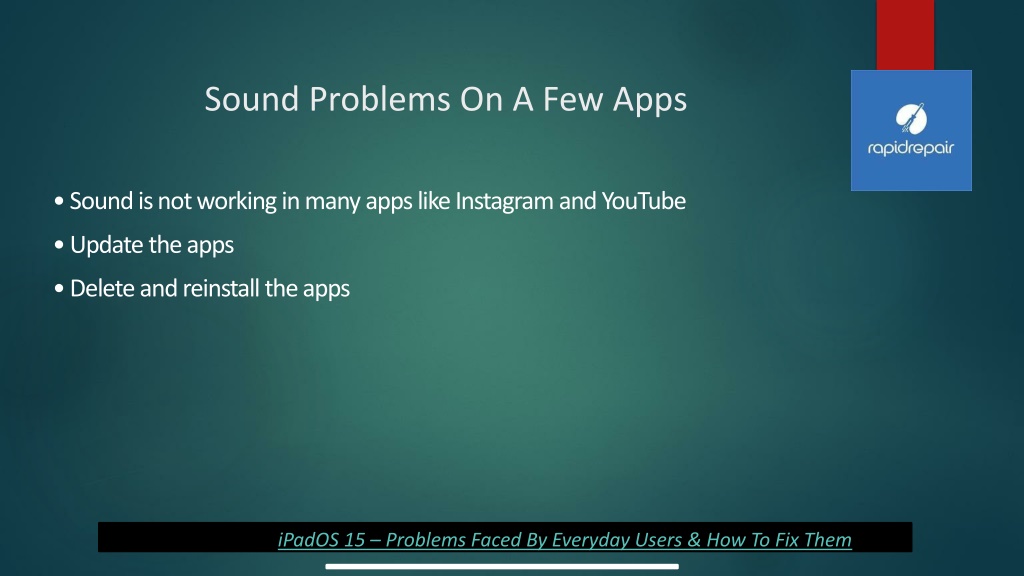 Sound Problems On A Few Apps

rapidrepair

• Sound is not working in many apps like Instagram and YouTube

• Update the apps

• Delete and reinstall the apps

iPadOS 15 – Problems Faced By Everyday Users & How To Fix Them